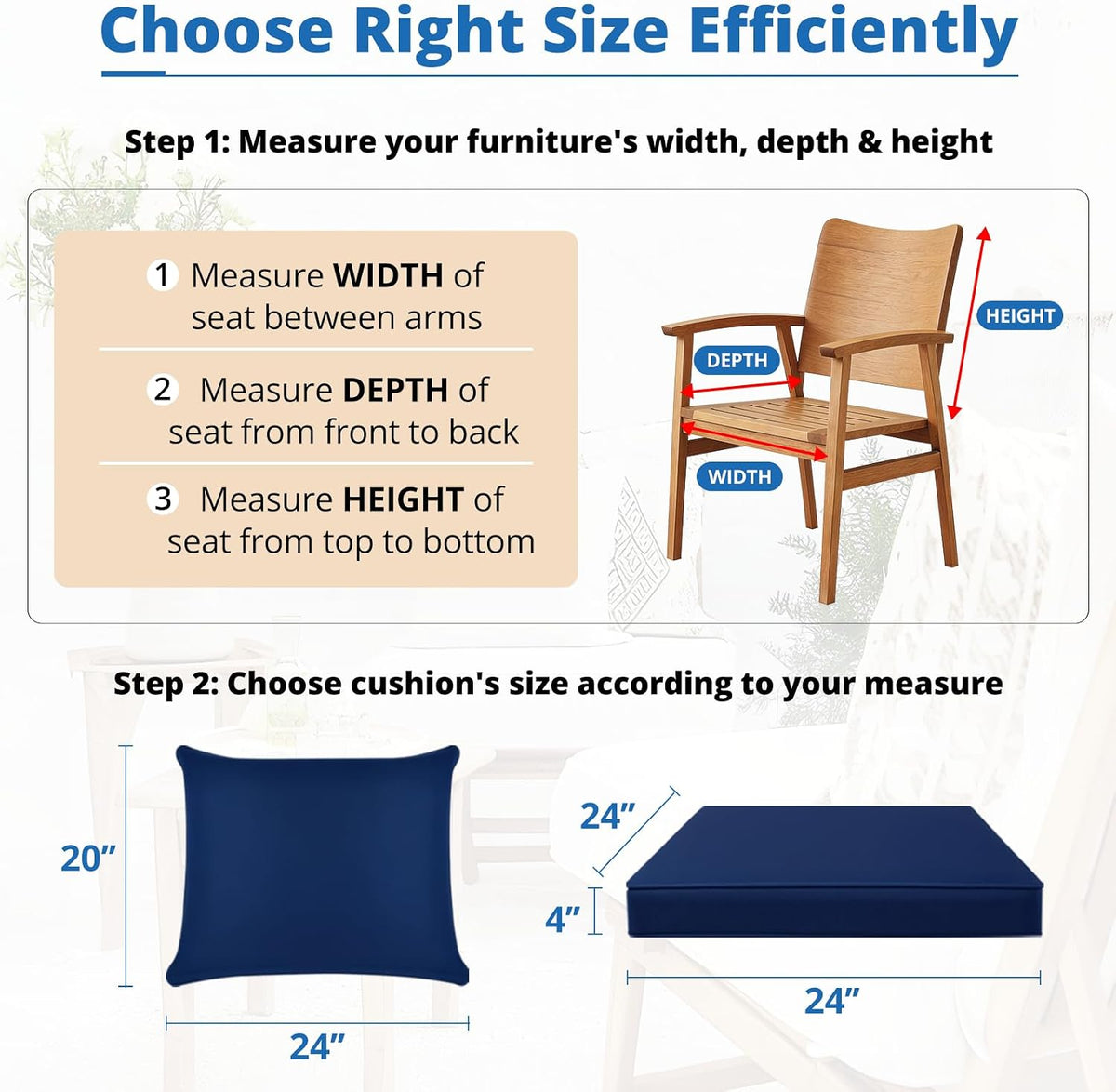 Choose Right Size Efficiently

Step 1: Measure your furniture's width, depth & height

1 Measure WIDTH of seat between arms

2 Measure DEPTH of seat from front to back

3 Measure HEIGHT of seat from top to bottom

HEIGHT

DEPTH

WIDTH

Step 2: Choose cushion's size according to your measure

20”

24”

24”

4”

24”